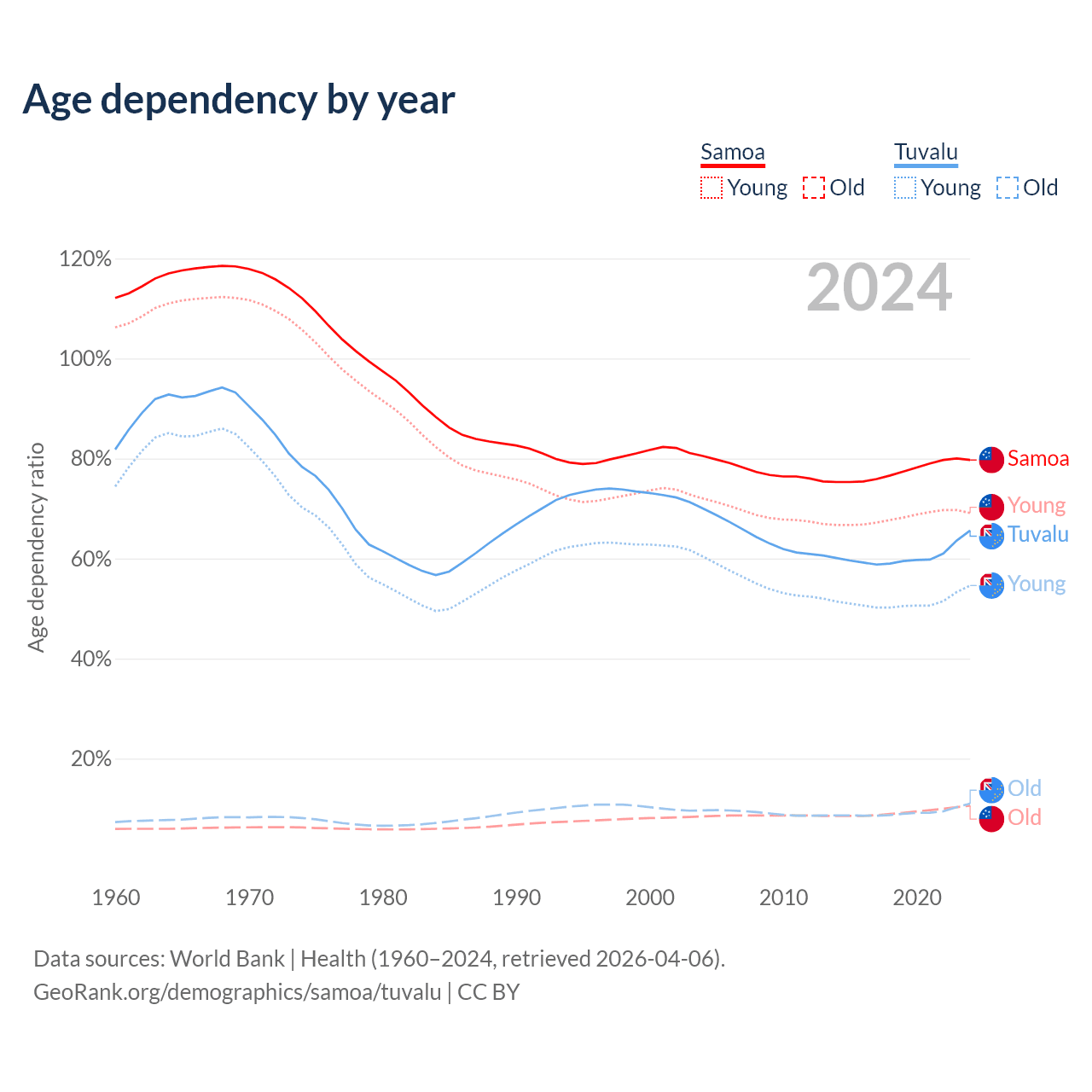 Age dependency by year

Samoa
Young Old

Tuvalu
Young Old

2024

Age dependency ratio

120%
100%
80%
60%
40%
20%

Samoa
Young
Tuvalu
Young
Old
Old

1960 1970 1980 1990 2000 2010 2020

Data sources: World Bank | Health (1960–2024, retrieved 2026-04-06).
GeoRank.org/demographics/samoa/tuvalu | CC BY